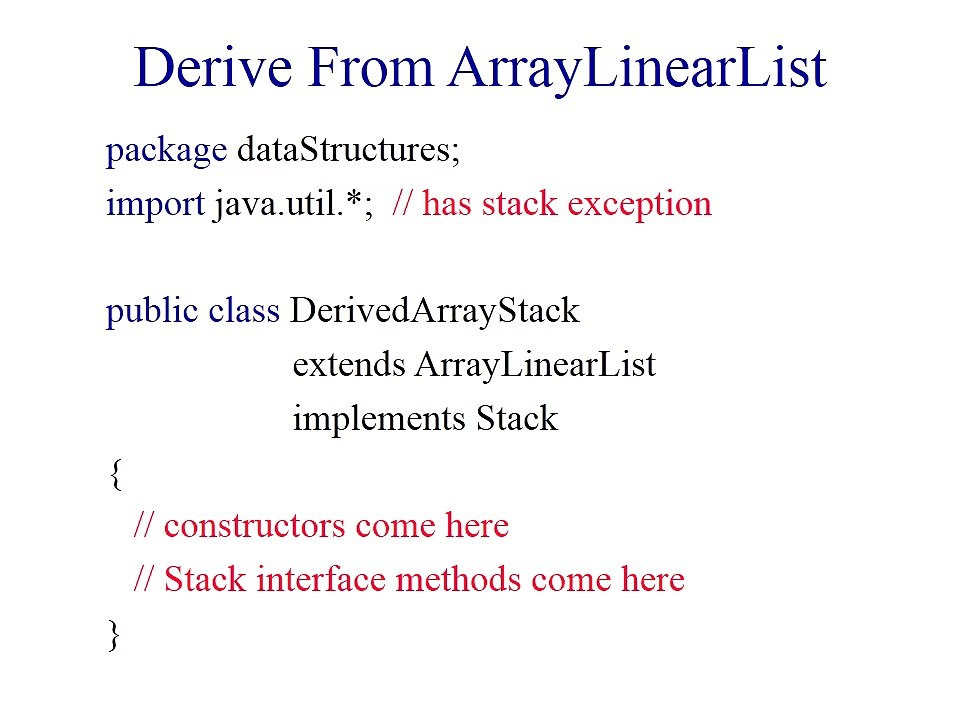 Derive From ArrayLinearList

package dataStructures;
import java.util.*; // has stack exception

public class DerivedArrayStack
extends ArrayLinearList
implements Stack
{
// constructors come here
// Stack interface methods come here
}